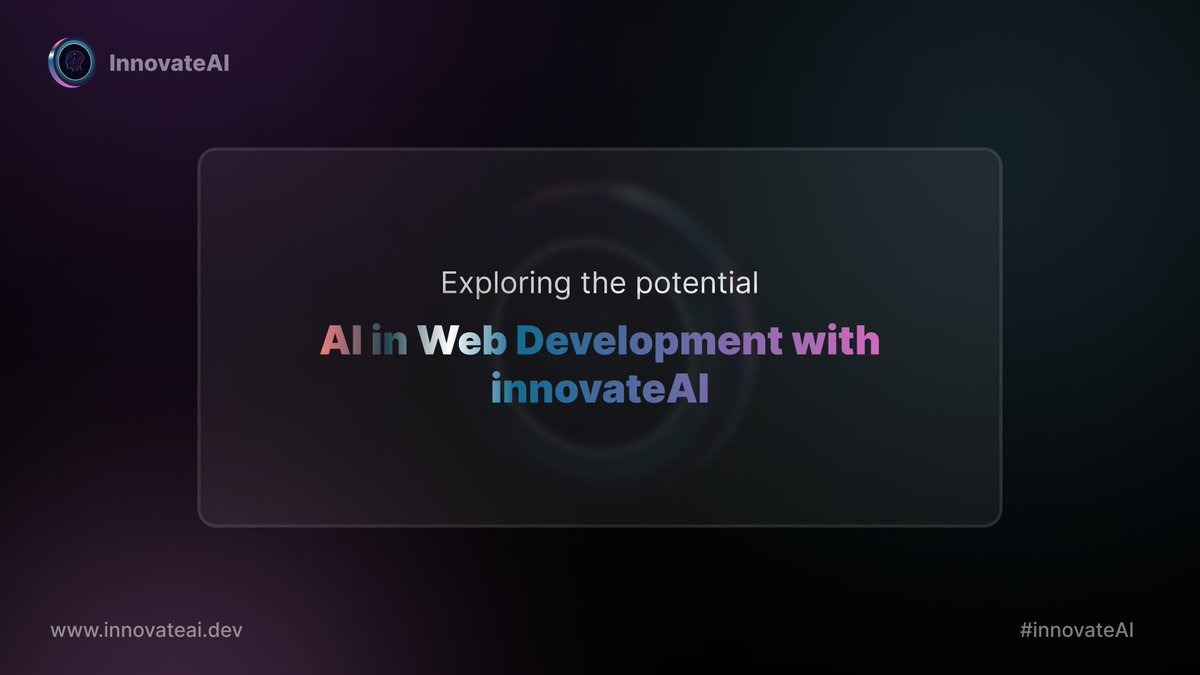 InnovateAI

Exploring the potential

AI in Web Development with innovateAI

www.innovateai.dev

#innovateAI